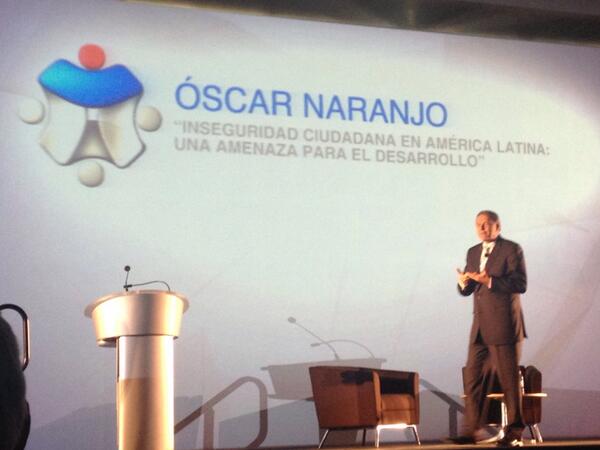 ÓSCAR NARANJO
"INSEGURIDAD CIUDADANA EN AMÉRICA LATINA: UNA AMENAZA PARA EL DESARROLLO"